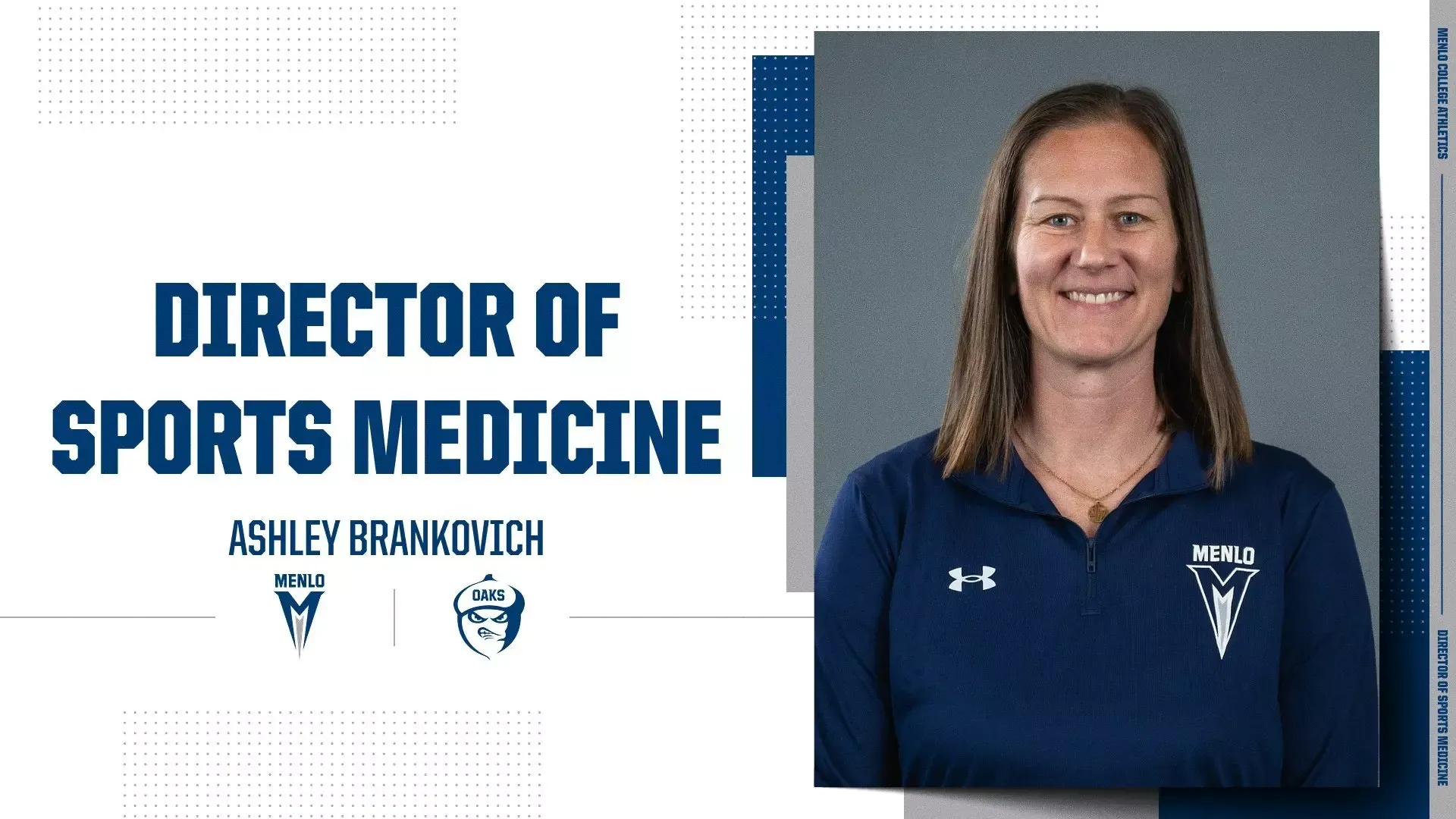 DIRECTOR OF SPORTS MEDICINE

ASHLEY BRANKOVICH

MENLO

OAKS

MENLO

MENLO COLLEGE ATHLETICS

DIRECTOR OF SPORTS MEDICINE